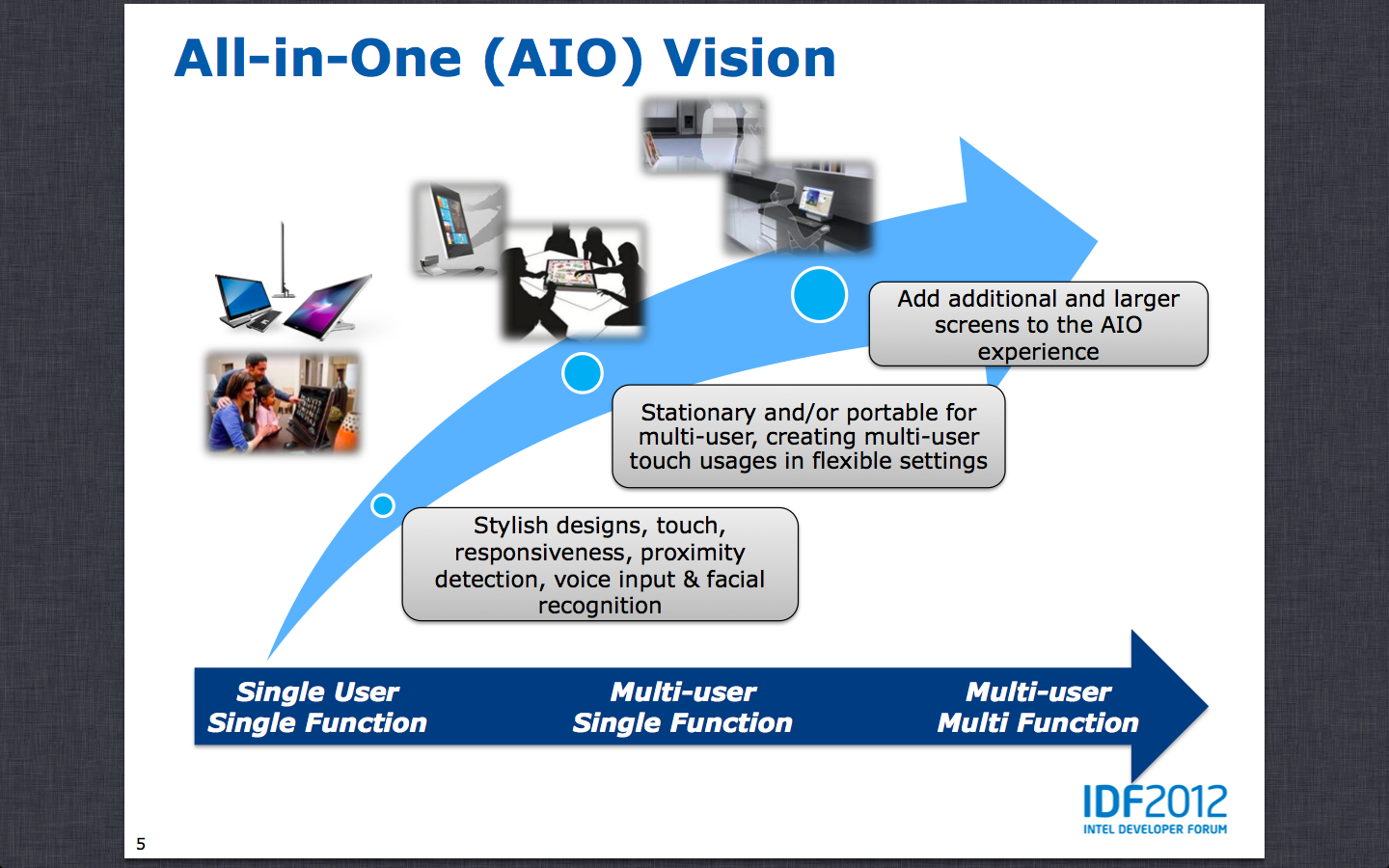 All-in-One (AIO) Vision

Add additional and larger screens to the AIO experience

Stationary and/or portable for multi-user, creating multi-user touch usages in flexible settings

Stylish designs, touch, responsiveness, proximity detection, voice input & facial recognition

Single User Single Function

Multi-user Single Function

Multi-user Multi Function

IDF2012 INTEL DEVELOPER FORUM

5